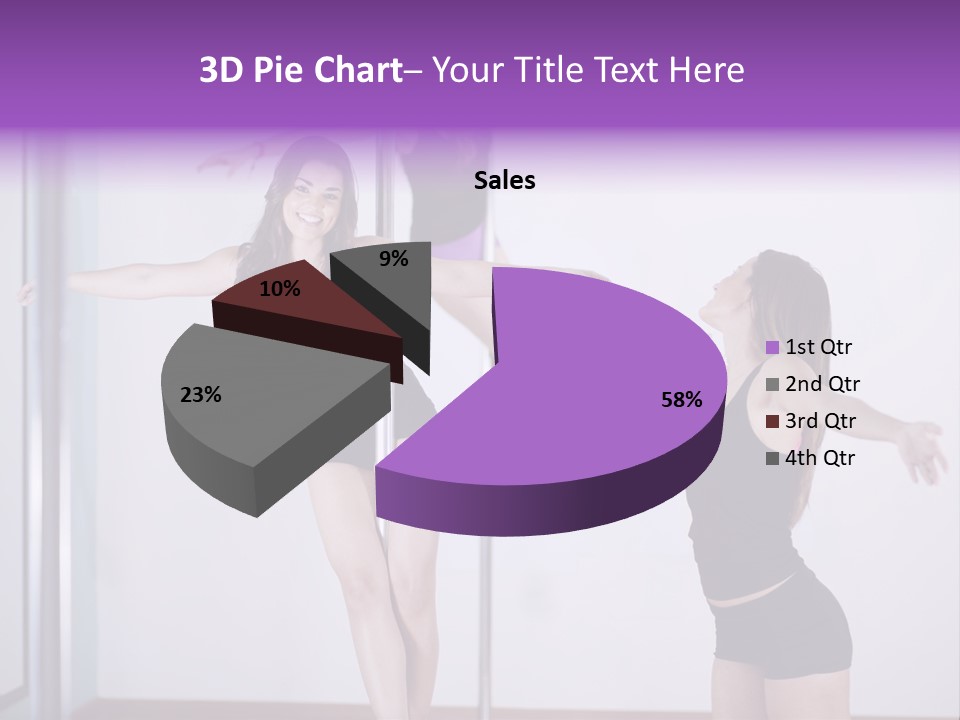 3D Pie Chart– Your Title Text Here

Sales

9%

10%

23%

58%

1st Qtr
2nd Qtr
3rd Qtr
4th Qtr